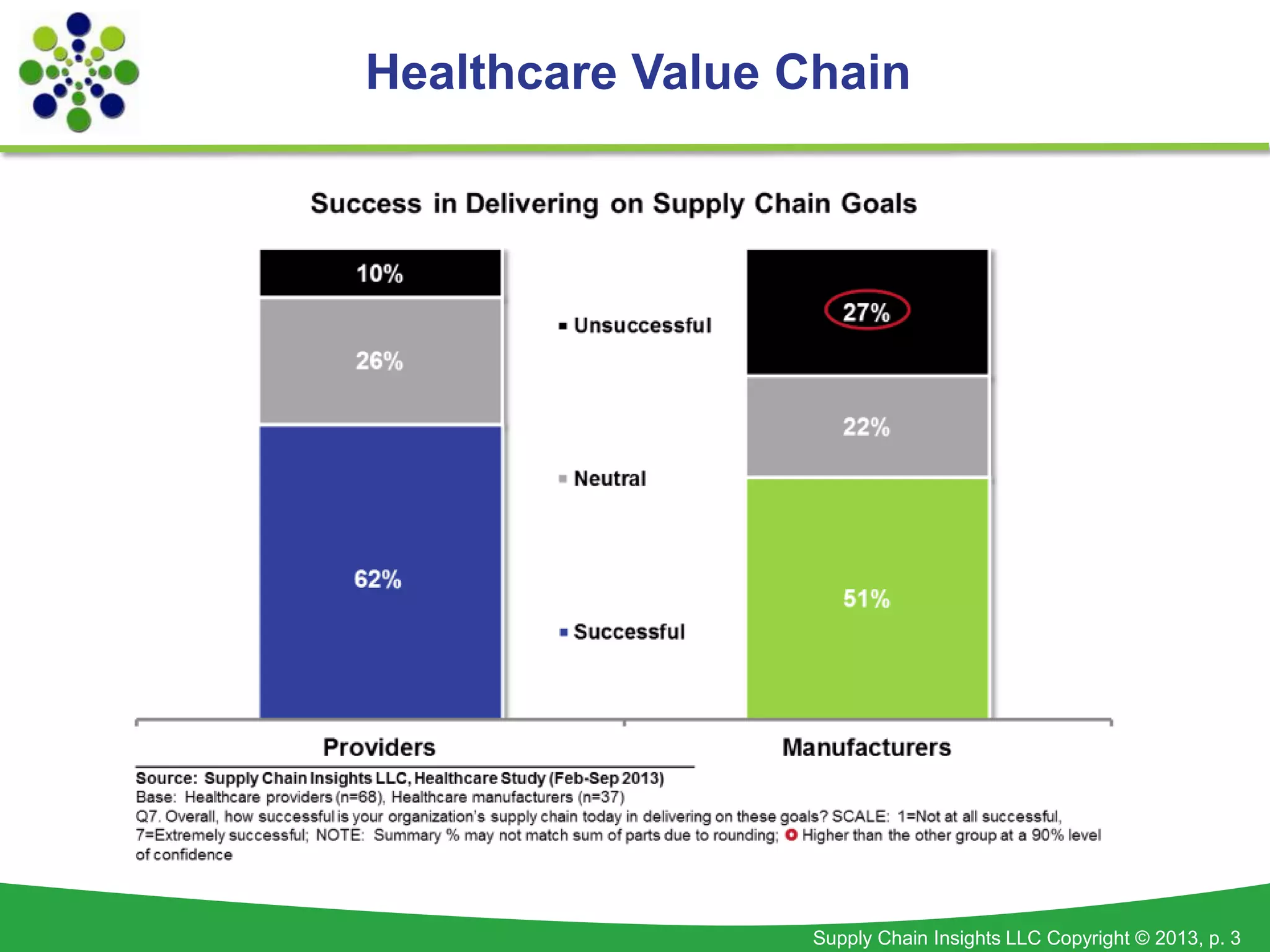 Healthcare Value Chain

Success in Delivering on Supply Chain Goals

10%
26%
62%

Unsuccessful
Neutral
Successful

27%
22%
51%

Providers
Manufacturers

Source: Supply Chain Insights LLC, Healthcare Study (Feb-Sep 2013)
Base: Healthcare providers (n=68), Healthcare manufacturers (n=37)
Q7. Overall, how successful is your organization's supply chain today in delivering on these goals? SCALE: 1=Not at all successful, 7=Extremely successful; NOTE: Summary % may not match sum of parts due to rounding; Higher than the other group at a 90% level of confidence

Supply Chain Insights LLC Copyright © 2013, p. 3